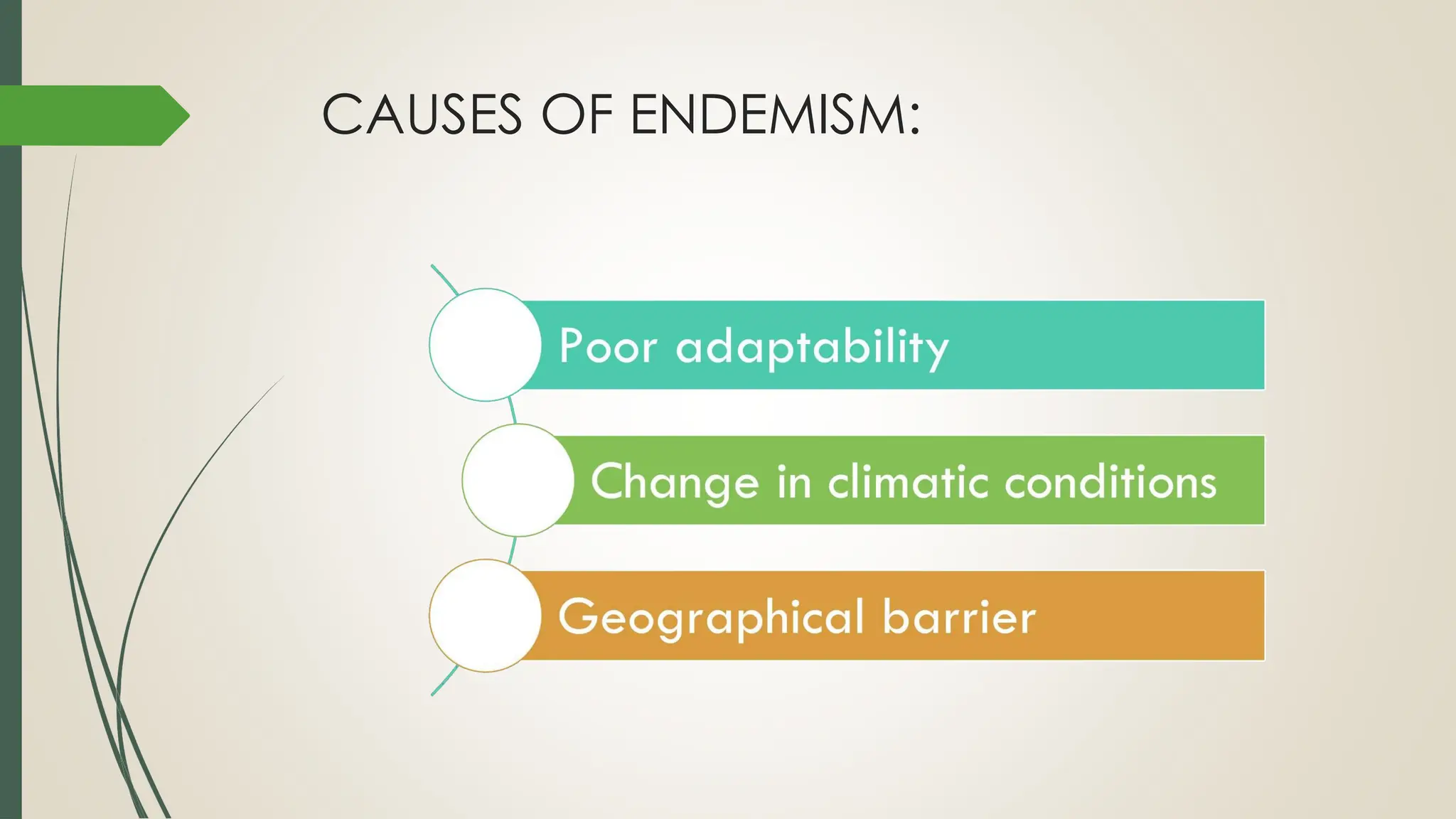 CAUSES OF ENDEMISM:

Poor adaptability

Change in climatic conditions

Geographical barrier